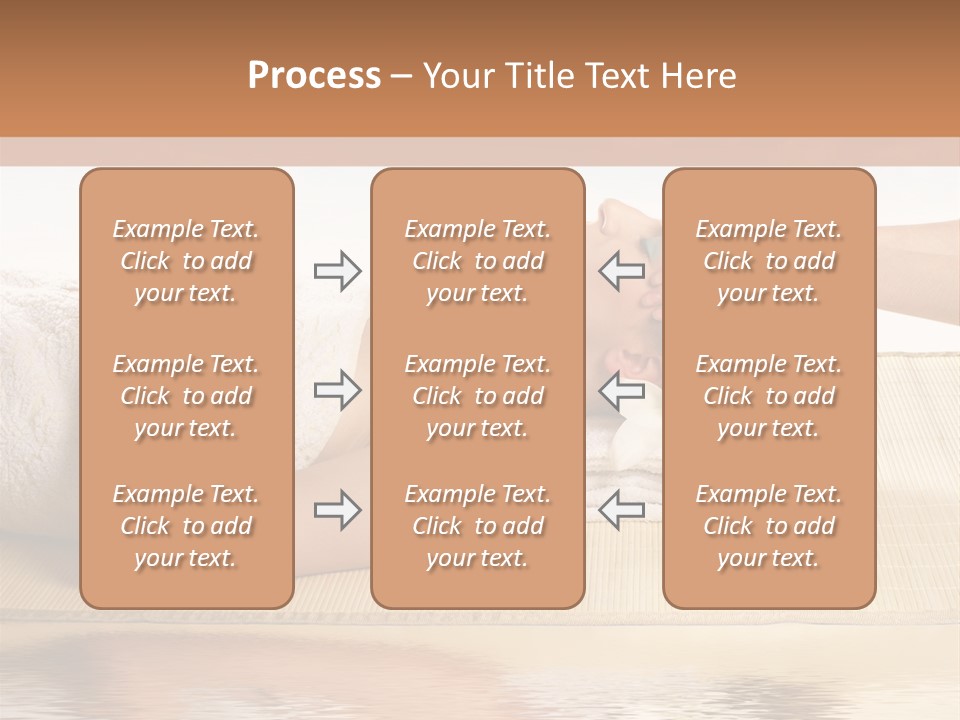 Process – Your Title Text Here

Example Text. Click to add your text.

Example Text. Click to add your text.

Example Text. Click to add your text.

Example Text. Click to add your text.

Example Text. Click to add your text.

Example Text. Click to add your text.

Example Text. Click to add your text.

Example Text. Click to add your text.

Example Text. Click to add your text.